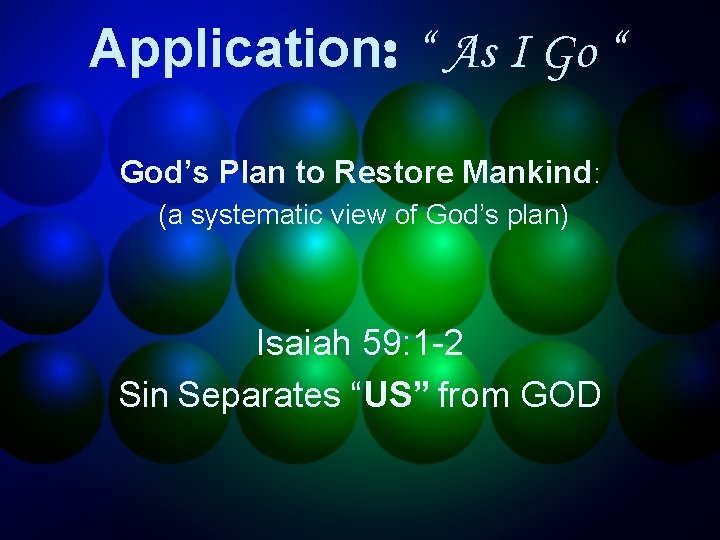 Application: “ As I Go “

God’s Plan to Restore Mankind:
(a systematic view of God’s plan)

Isaiah 59:1-2
Sin Separates “US” from GOD